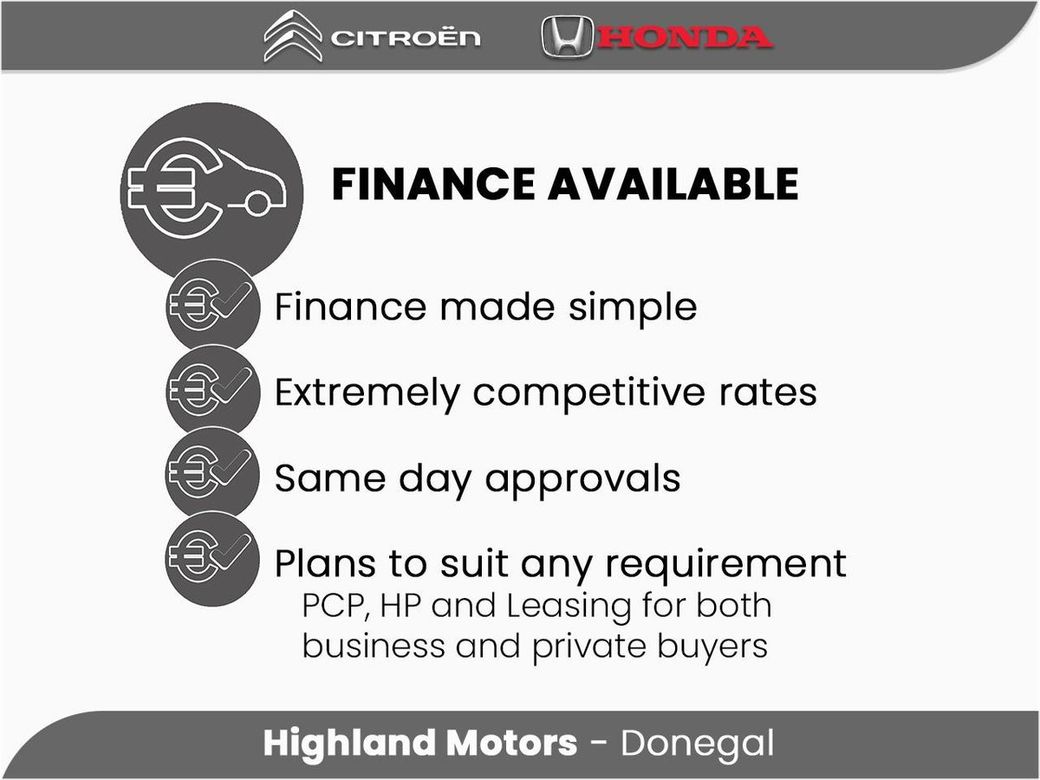 CITROËN HONDA

FINANCE AVAILABLE

Finance made simple

Extremely competitive rates

Same day approvals

Plans to suit any requirement
PCP, HP and Leasing for both business and private buyers

Highland Motors - Donegal